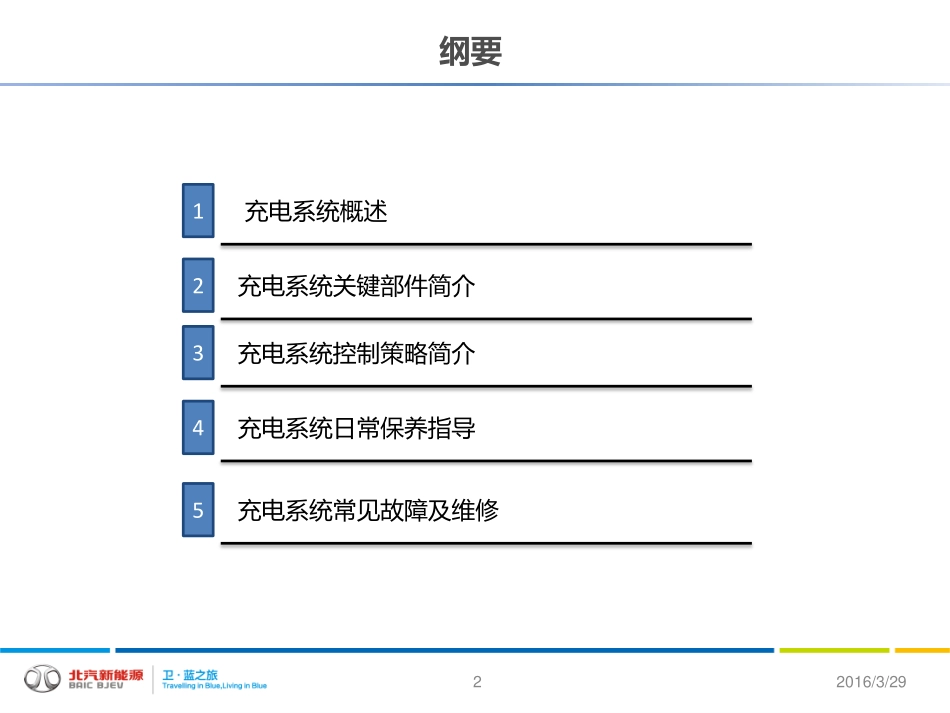 纲要

1 充电系统概述

2 充电系统关键部件简介

3 充电系统控制策略简介

4 充电系统日常保养指导

5 充电系统常见故障及维修

北汽新能源 BAIC BJEV 卫·蓝之旅 Travelling in Blue,Living in Blue

2

2016/3/29